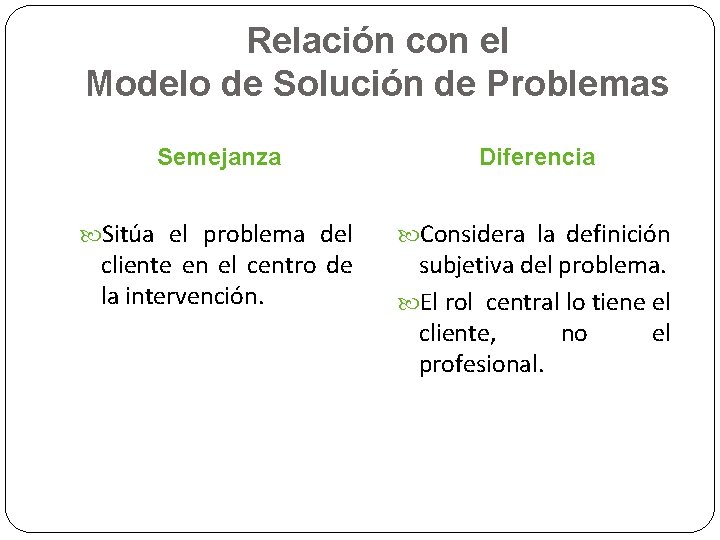 Relación con el
Modelo de Solución de Problemas

Semejanza

Sitúa el problema del cliente en el centro de la intervención.

Diferencia

Considera la definición subjetiva del problema.

El rol central lo tiene el cliente, no el profesional.